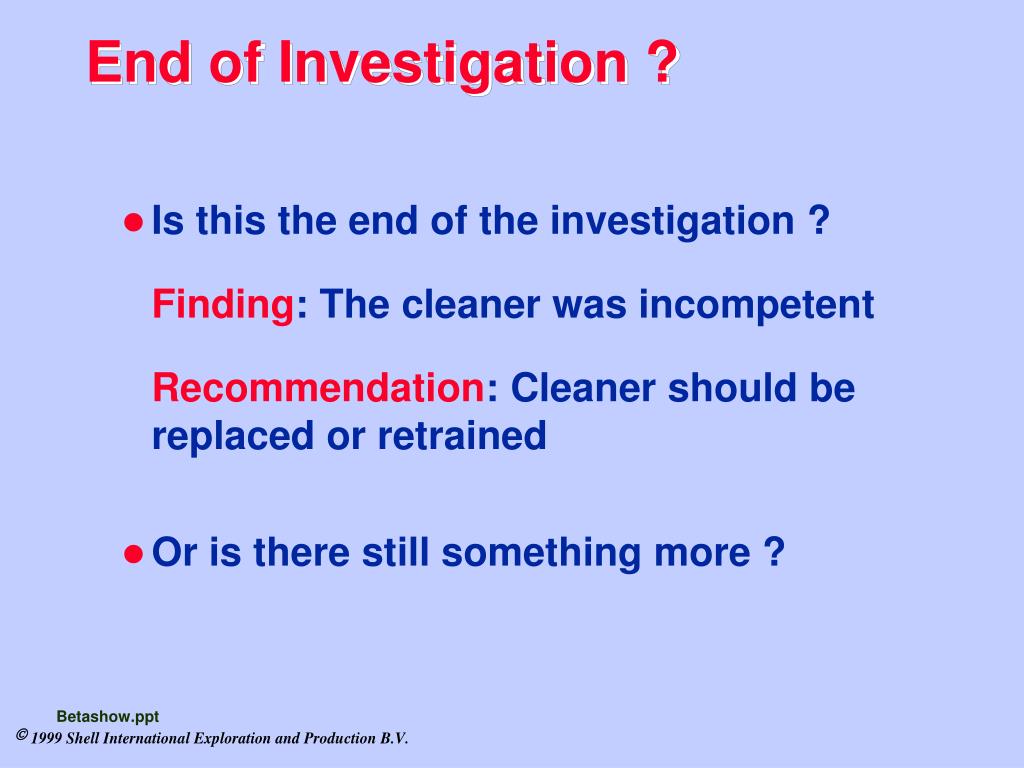 End of Investigation ?

● Is this the end of the investigation ?

Finding: The cleaner was incompetent

Recommendation: Cleaner should be replaced or retrained

● Or is there still something more ?

Betashow.ppt

© 1999 Shell International Exploration and Production B.V.